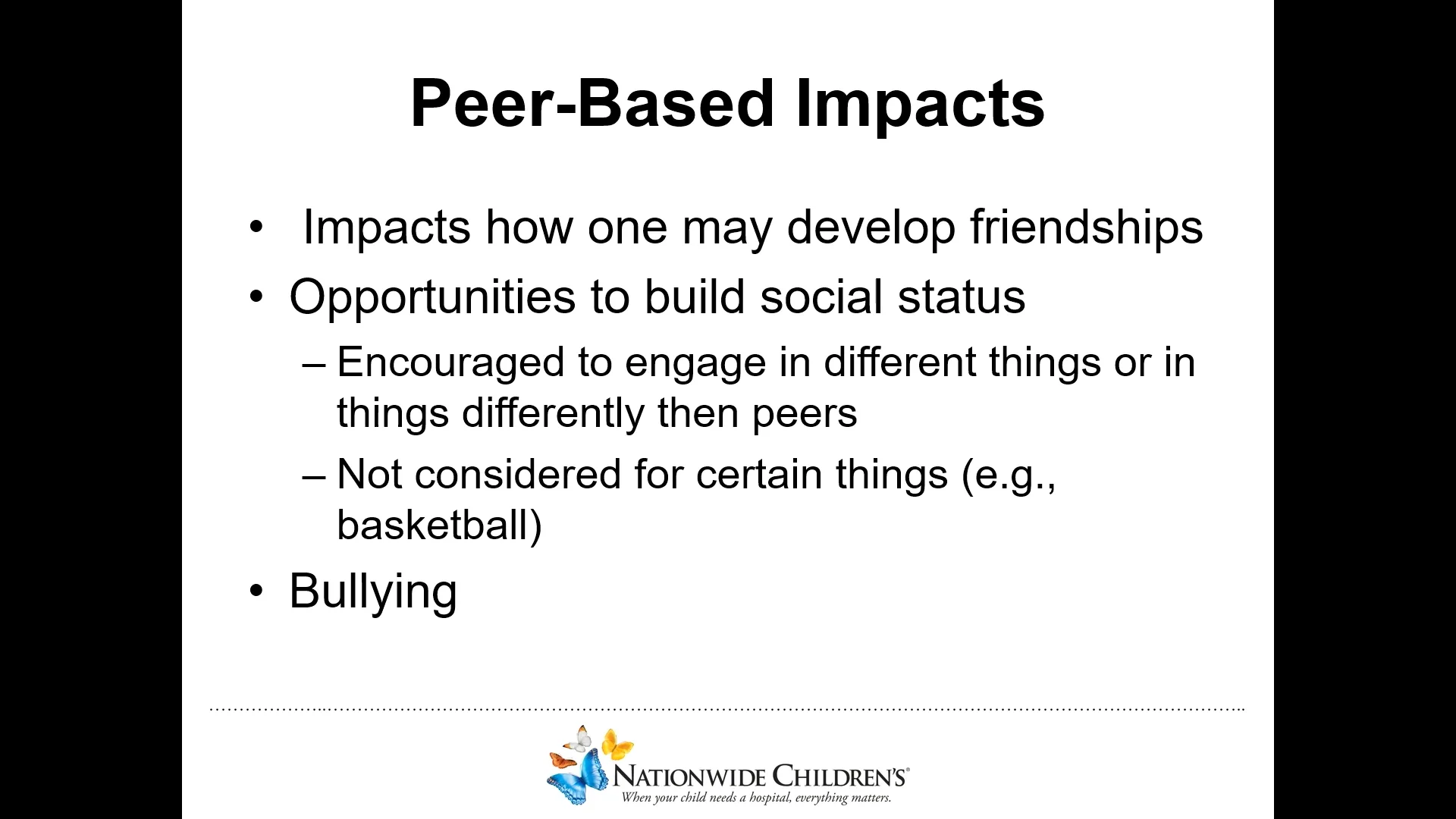 Peer-Based Impacts

• Impacts how one may develop friendships
• Opportunities to build social status
– Encouraged to engage in different things or in things differently then peers
– Not considered for certain things (e.g., basketball)
• Bullying

NATIONWIDE CHILDREN'S®
When your child needs a hospital, everything matters.